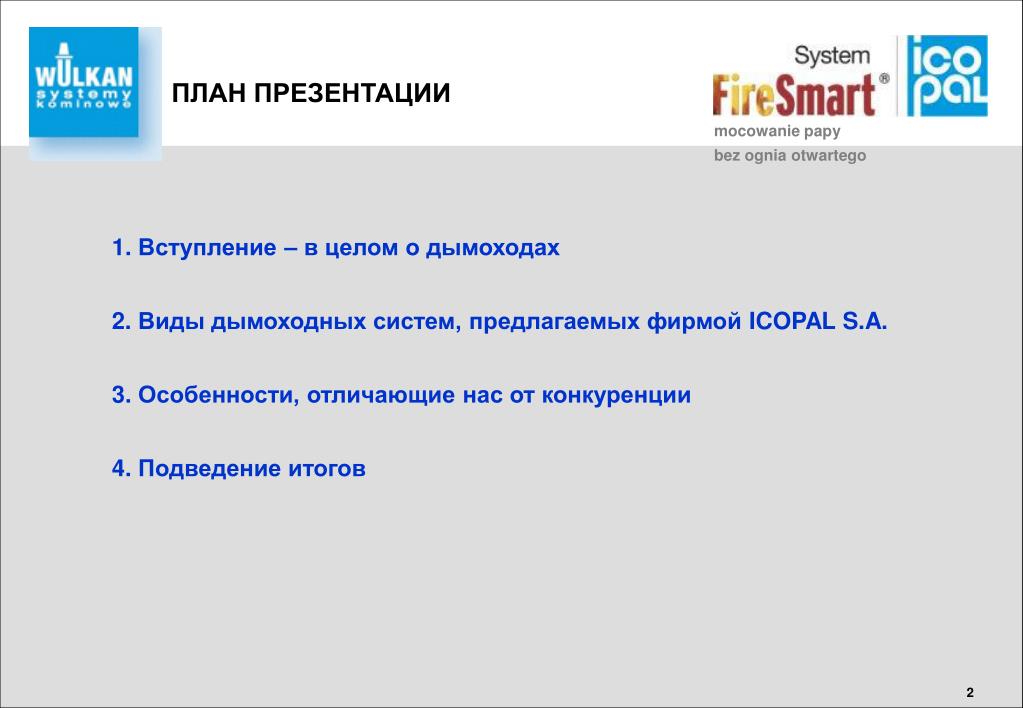 WULKAN systemy kominowe

ПЛАН ПРЕЗЕНТАЦИИ

System FireSmart®

ico pal

mocowanie papy
bez ognia otwartego

1. Вступление – в целом о дымоходах

2. Виды дымоходных систем, предлагаемых фирмой ICOPAL S.A.

3. Особенности, отличающие нас от конкуренции

4. Подведение итогов

2